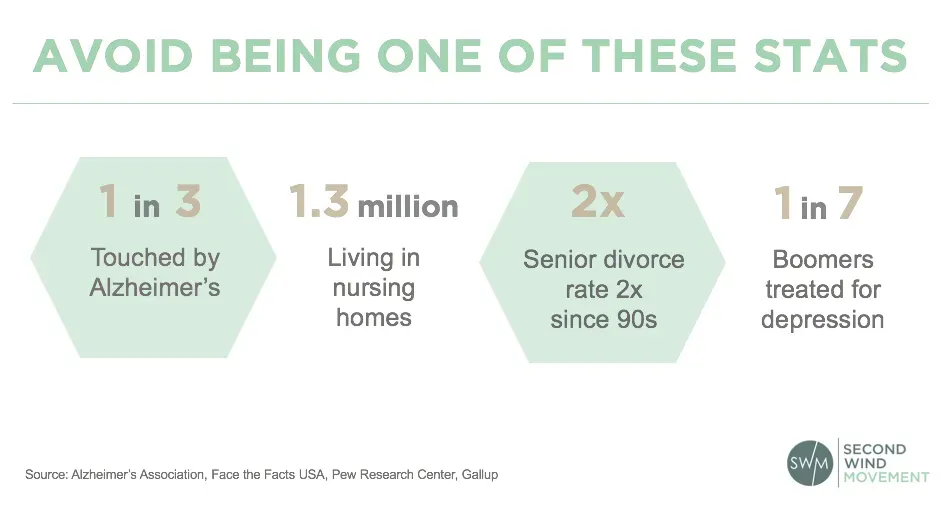 AVOID BEING ONE OF THESE STATS

1 in 3
Touched by Alzheimer's

1.3 million
Living in nursing homes

2x
Senior divorce rate 2x since 90s

1 in 7
Boomers treated for depression

Source: Alzheimer's Association, Face the Facts USA, Pew Research Center, Gallup

SWM
SECOND WIND MOVEMENT